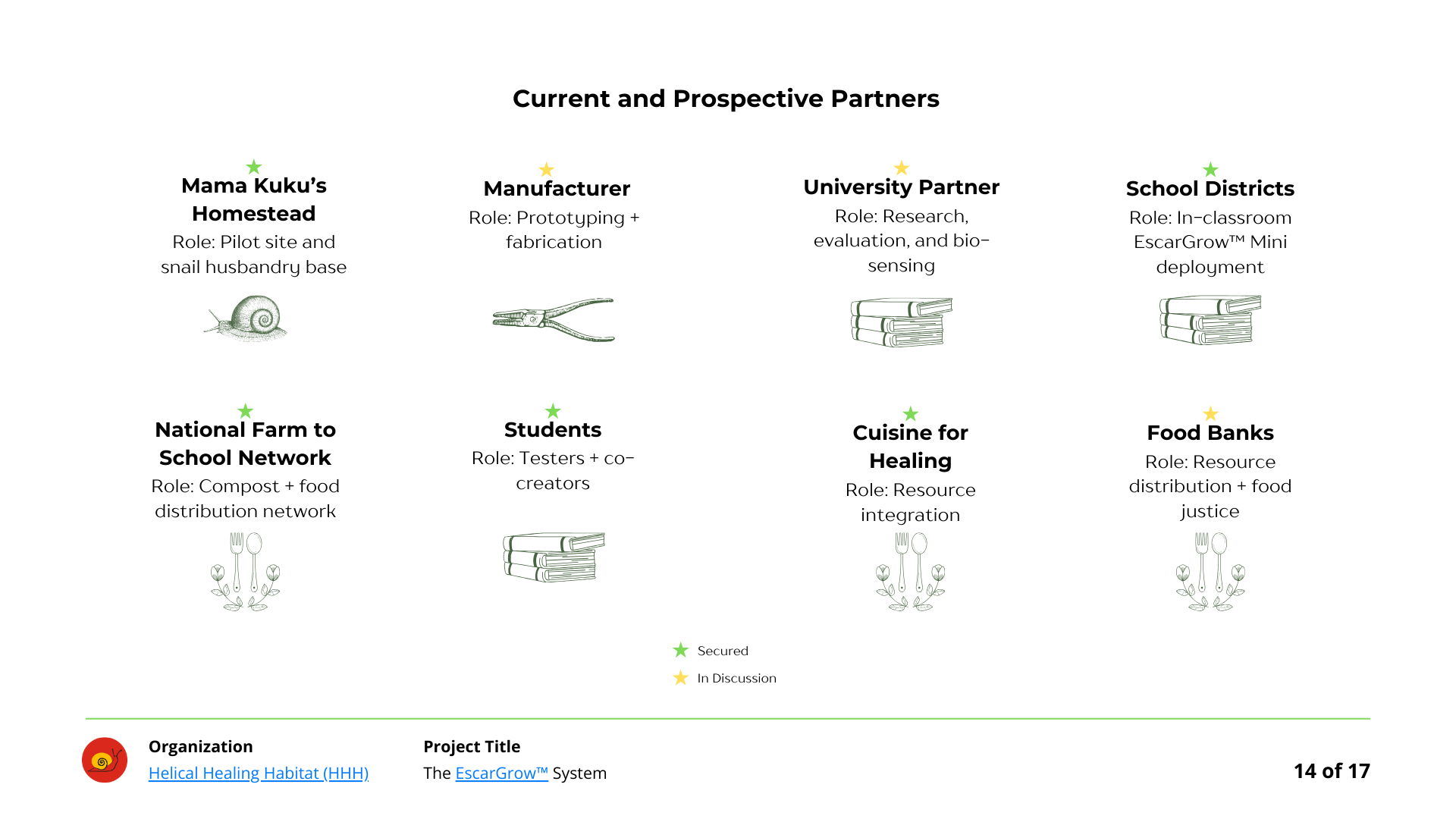 Current and Prospective Partners

Mama Kuku's Homestead
Role: Pilot site and snail husbandry base

Manufacturer
Role: Prototyping + fabrication

University Partner
Role: Research, evaluation, and bio-sensing

School Districts
Role: In-classroom EscarGrow™ Mini deployment

National Farm to School Network
Role: Compost + food distribution network

Students
Role: Testers + co-creators

Cuisine for Healing
Role: Resource integration

Food Banks
Role: Resource distribution + food justice

Secured
In Discussion

Organization
Helical Healing Habitat (HHH)

Project Title
The EscarGrow™ System

14 of 17